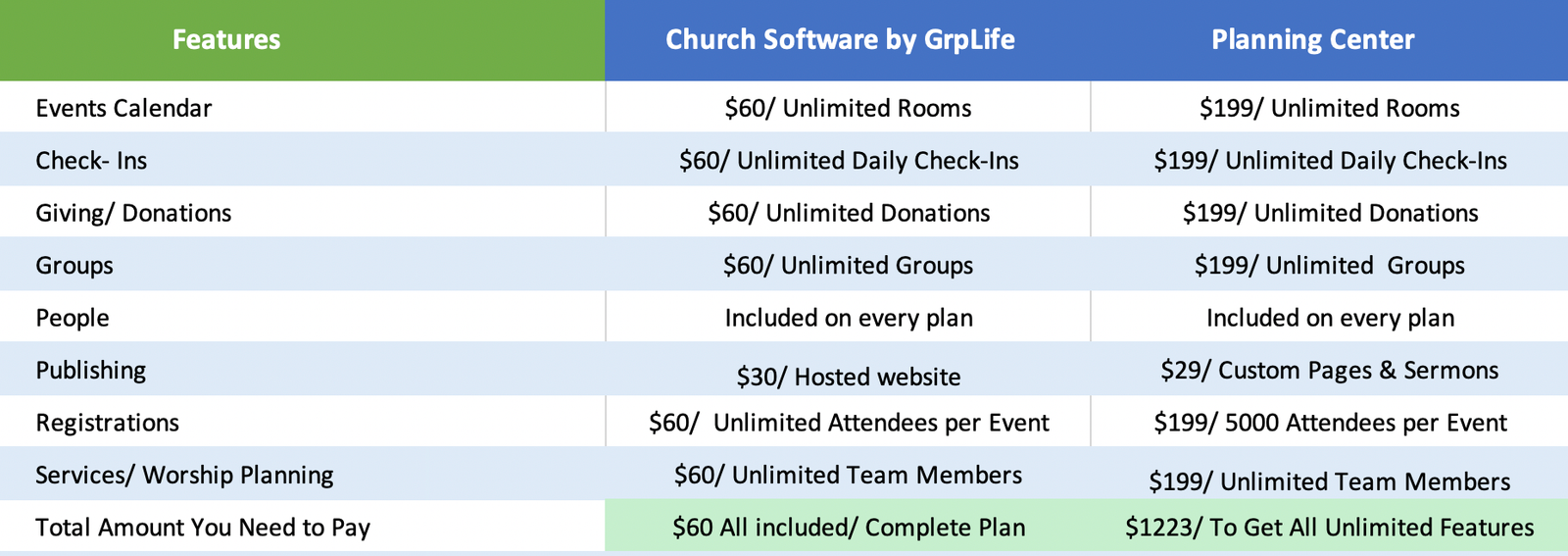 | Features | Church Software by GrpLife | Planning Center |
|---|---|---|
| Events Calendar | \$60/ Unlimited Rooms | \$199/ Unlimited Rooms |
| Check- Ins | \$60/ Unlimited Daily Check-Ins | \$199/ Unlimited Daily Check-Ins |
| Giving/ Donations | \$60/ Unlimited Donations | \$199/ Unlimited Donations |
| Groups | \$60/ Unlimited Groups | \$199/ Unlimited Groups |
| People | Included on every plan | Included on every plan |
| Publishing | \$30/ Hosted website | \$29/ Custom Pages & Sermons |
| Registrations | \$60/ Unlimited Attendees per Event | \$199/ 5000 Attendees per Event |
| Services/ Worship Planning | \$60/ Unlimited Team Members | \$199/ Unlimited Team Members |
| Total Amount You Need to Pay | \$60 All included/ Complete Plan | \$1223/ To Get All Unlimited Features |